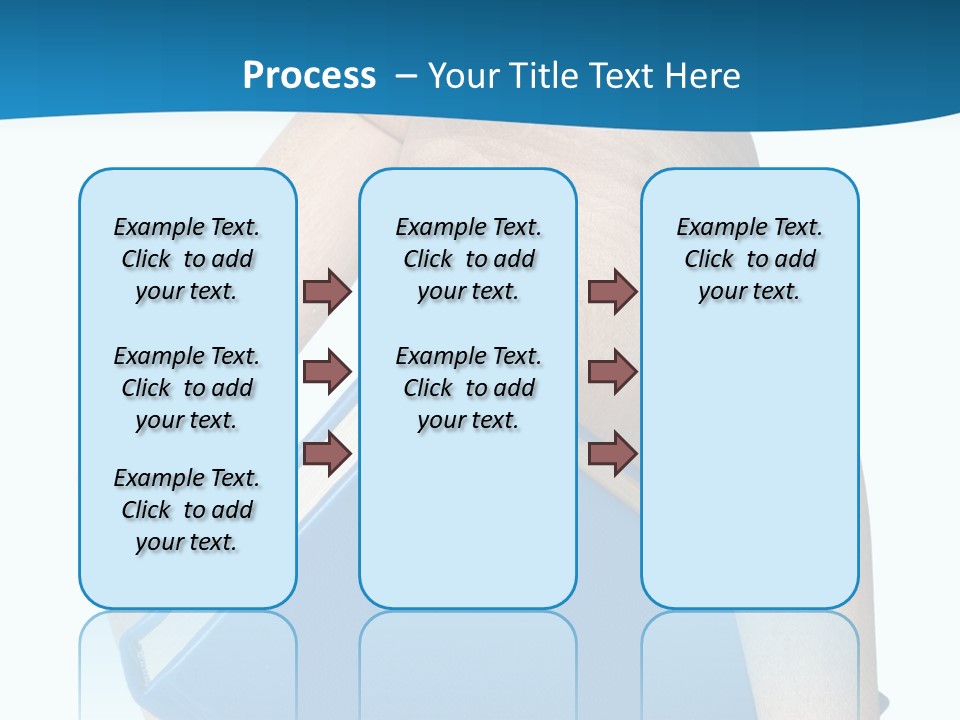 Process – Your Title Text Here

Example Text. Click to add your text.

Example Text. Click to add your text.

Example Text. Click to add your text.

Example Text. Click to add your text.

Example Text. Click to add your text.

Example Text. Click to add your text.